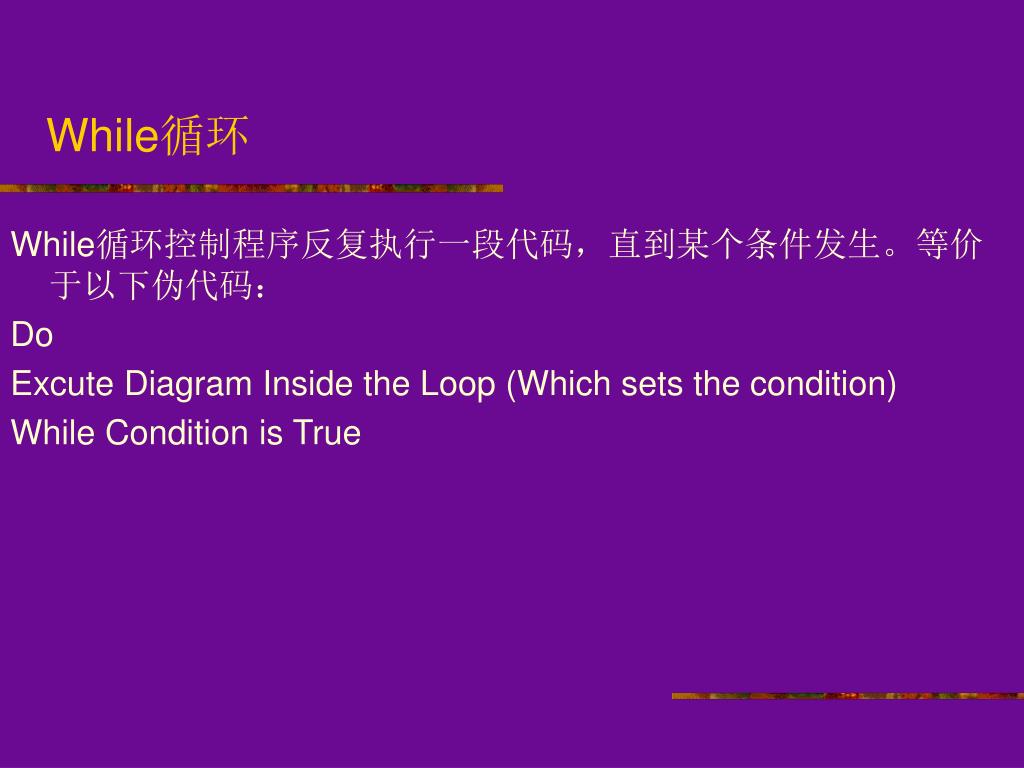 While循环

While循环控制程序反复执行一段代码，直到某个条件发生。等价于以下伪代码：

Do

Excute Diagram Inside the Loop (Which sets the condition)

While Condition is True